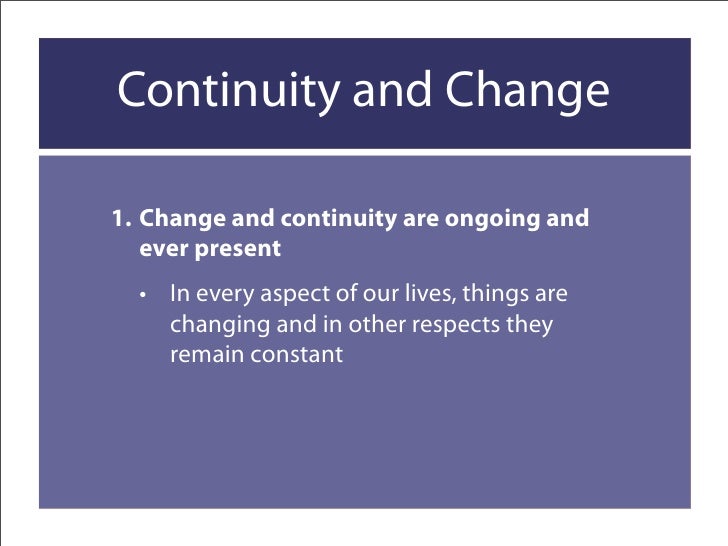 Continuity and Change

1. Change and continuity are ongoing and ever present

• In every aspect of our lives, things are changing and in other respects they remain constant